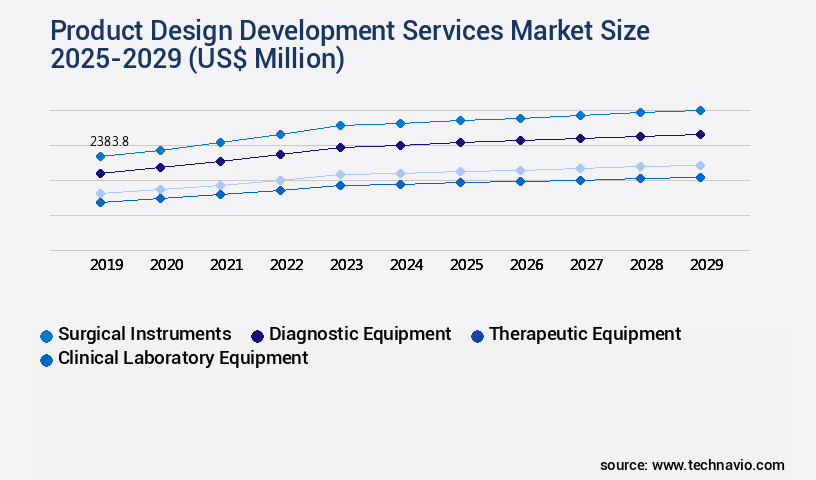 Product Design Development Services Market Size 2025-2029 (US$ Million)

2383.8

2019 2020 2021 2022 2023 2024 2025 2026 2027 2028 2029

Surgical Instruments
Diagnostic Equipment
Therapeutic Equipment
Clinical Laboratory Equipment

source: www.technavio.com